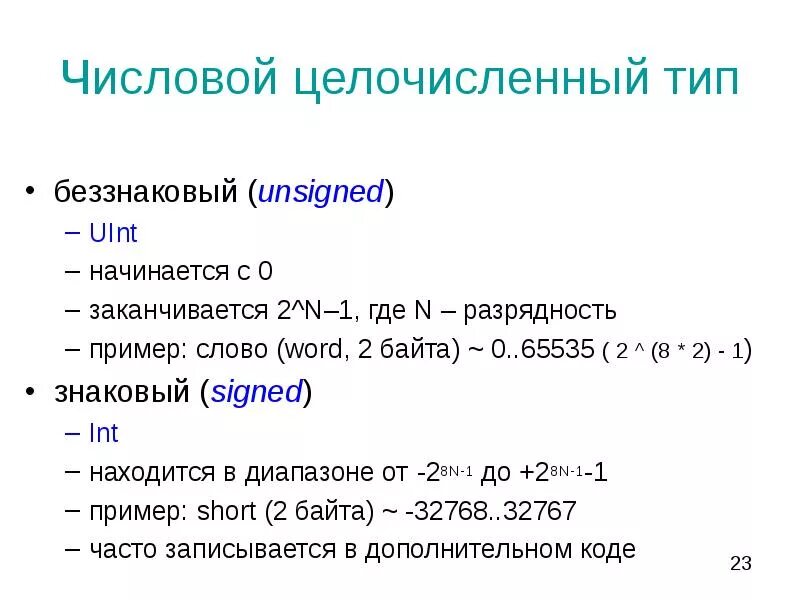 Числовой целочисленный тип

• беззнаковый (unsigned)
– UInt
– начинается с 0
– заканчивается 2^N–1, где N – разрядность
– пример: слово (word, 2 байта) ~ 0..65535 ( 2 ^ (8 * 2) - 1)

• знаковый (signed)
– Int
– находится в диапазоне от $-2^{8N-1}$ до $+2^{8N-1}-1$
– пример: short (2 байта) ~ -32768..32767
– часто записывается в дополнительном коде

23